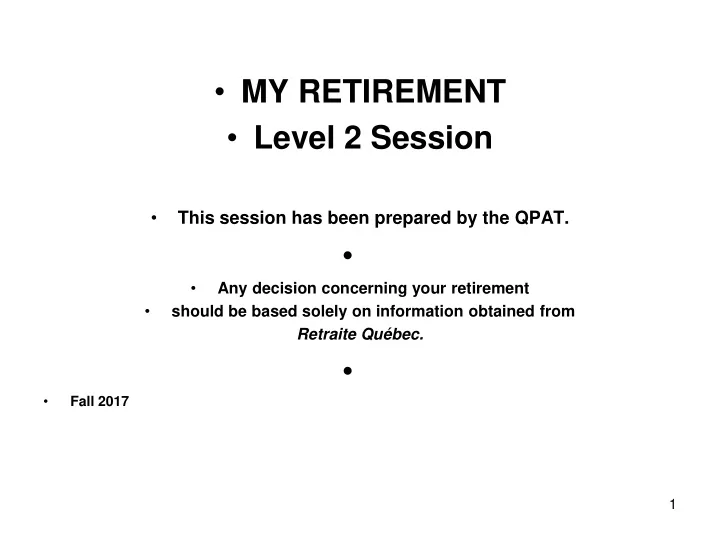 • MY RETIREMENT
• Level 2 Session

• This session has been prepared by the QPAT.

•

• Any decision concerning your retirement
• should be based solely on information obtained from
Retraite Québec.

•

• Fall 2017

1